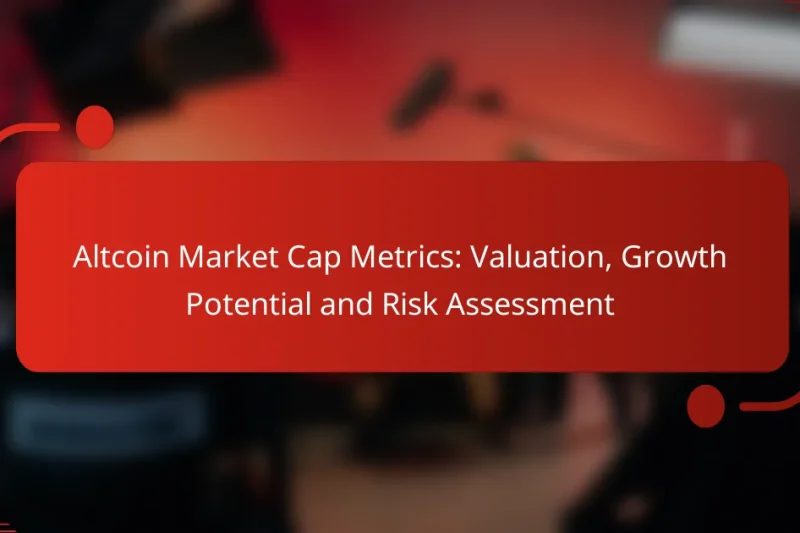 Altcoin Market Cap Metrics: Valuation, Growth Potential and Risk Assessment